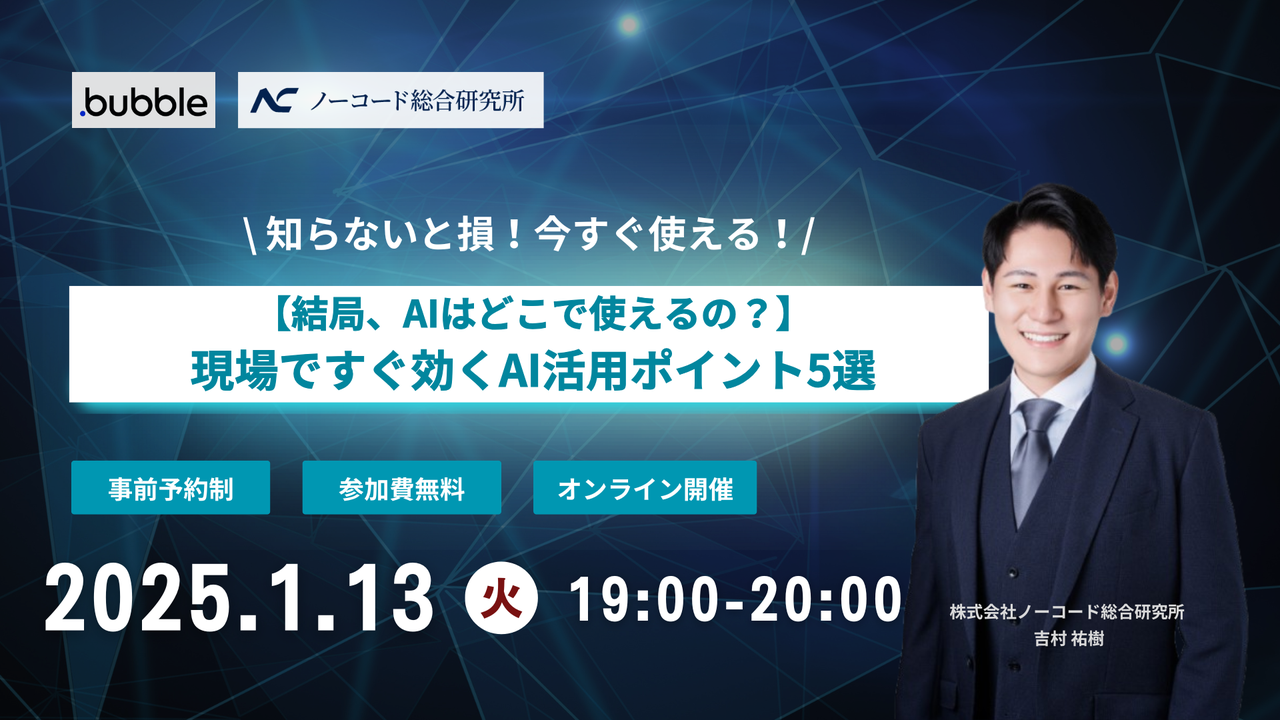 .bubble

NC ノーコード総合研究所

\ 知らないと損！今すぐ使える！/

【結局、AIはどこで使えるの？】
現場ですぐ効くAI活用ポイント5選

事前予約制

参加費無料

オンライン開催

2025.1.13 火 19:00-20:00

株式会社ノーコード総合研究所
吉村 祐樹